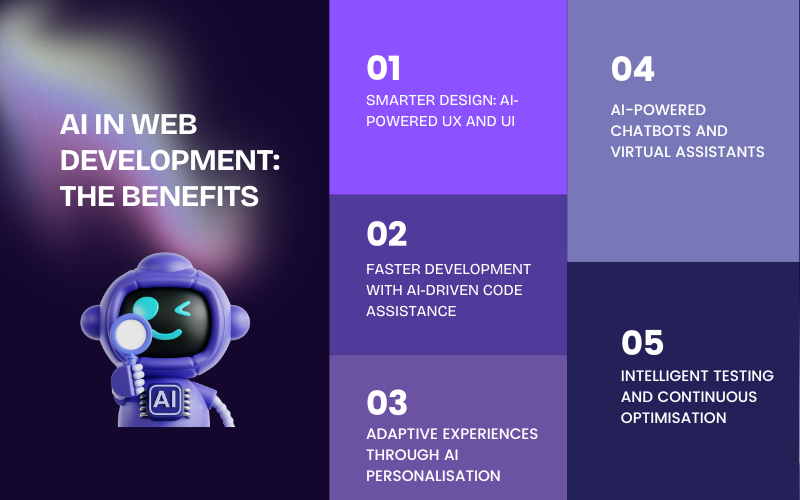 AI IN WEB DEVELOPMENT: THE BENEFITS

AI

01
SMARTER DESIGN: AI-POWERED UX AND UI

02
FASTER DEVELOPMENT WITH AI-DRIVEN CODE ASSISTANCE

03
ADAPTIVE EXPERIENCES THROUGH AI PERSONALISATION

04
AI-POWERED CHATBOTS AND VIRTUAL ASSISTANTS

05
INTELLIGENT TESTING AND CONTINUOUS OPTIMISATION